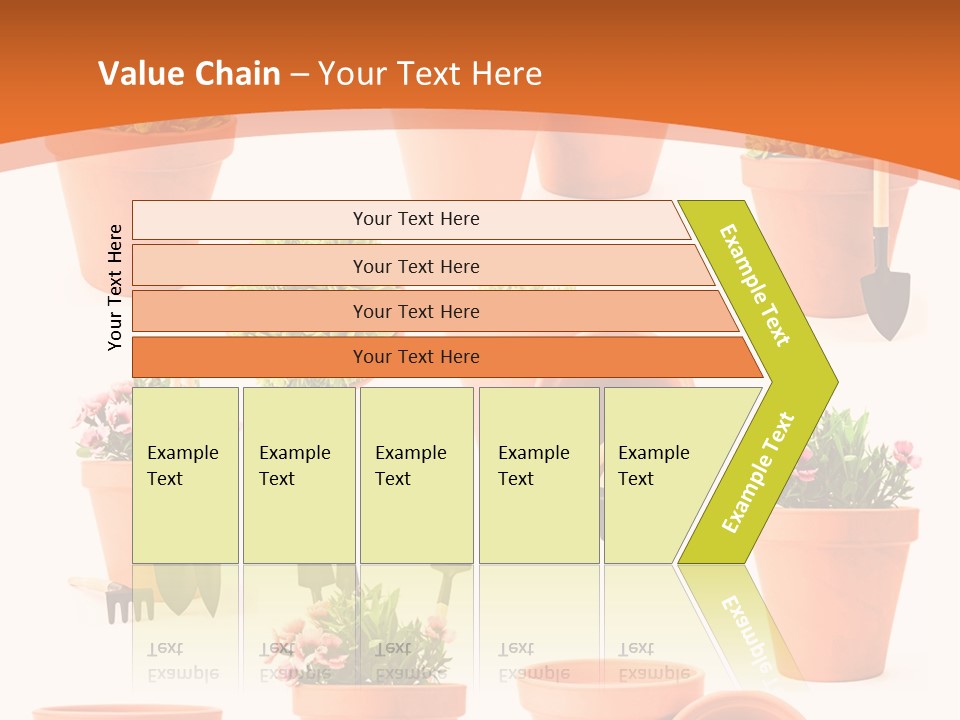 Value Chain – Your Text Here

Your Text Here

Your Text Here

Your Text Here

Your Text Here

Your Text Here

Example Text

Example Text

Example Text

Example Text

Example Text

Example Text

Example Text